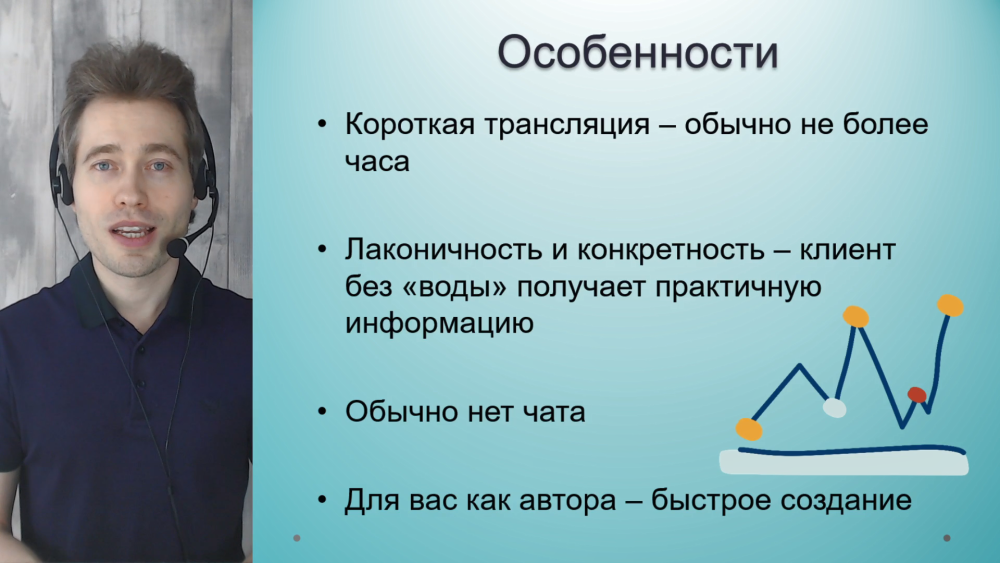 Особенности

• Короткая трансляция – обычно не более часа

• Лаконичность и конкретность – клиент без «воды» получает практичную информацию

• Обычно нет чата

• Для вас как автора – быстрое создание